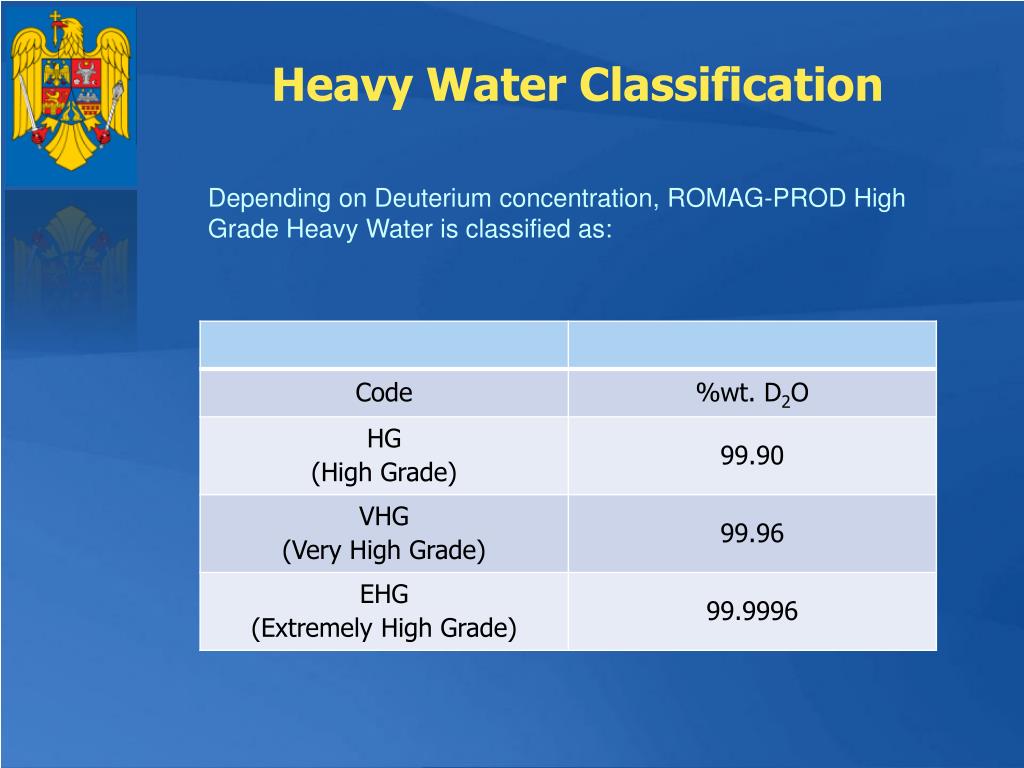 Heavy Water Classification

Depending on Deuterium concentration, ROMAG-PROD High Grade Heavy Water is classified as:

| | |
|---|---|
| Code | %wt. $D_2O$ |
| HG (High Grade) | 99.90 |
| VHG (Very High Grade) | 99.96 |
| EHG (Extremely High Grade) | 99.9996 |